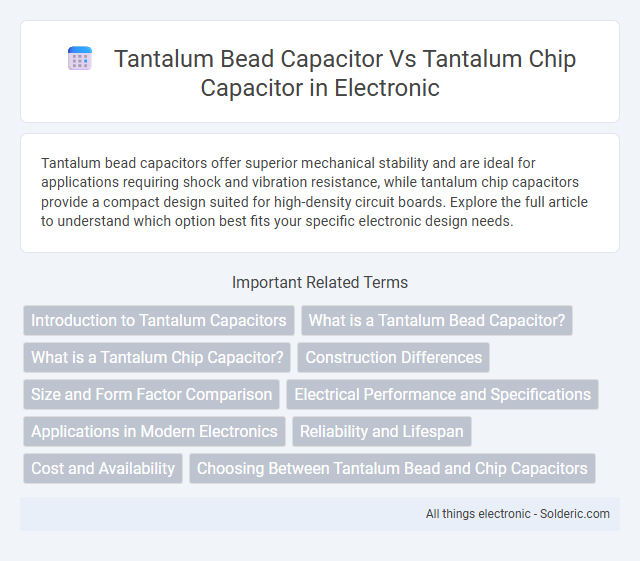 Tantalum Bead Capacitor Vs Tantalum Chip Capacitor in Electronic

Tantalum bead capacitors offer superior mechanical stability and are ideal for applications requiring shock and vibration resistance, while tantalum chip capacitors provide a compact design suited for high-density circuit boards. Explore the full article to understand which option best fits your specific electronic design needs.

Important Related Terms

Introduction to Tantalum Capacitors
What is a Tantalum Bead Capacitor?
What is a Tantalum Chip Capacitor?
Construction Differences
Size and Form Factor Comparison
Electrical Performance and Specifications
Applications in Modern Electronics
Reliability and Lifespan
Cost and Availability
Choosing Between Tantalum Bead and Chip Capacitors

All things electronic - Solderic.com